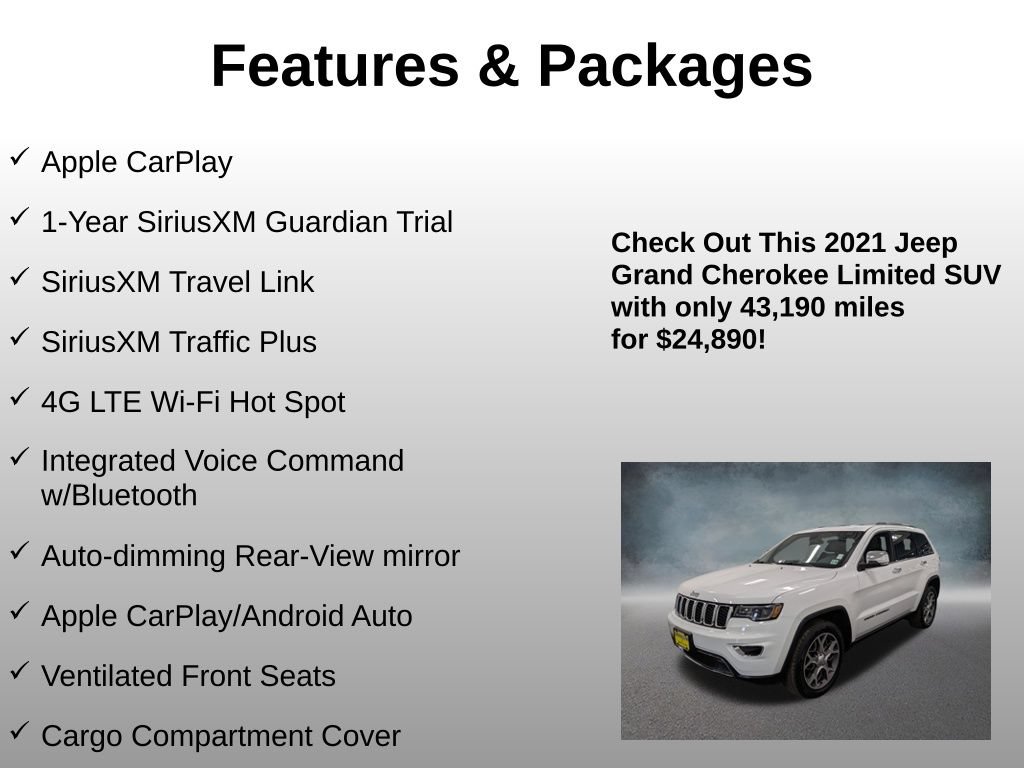 Features & Packages

✓ Apple CarPlay

✓ 1-Year SiriusXM Guardian Trial

✓ SiriusXM Travel Link

✓ SiriusXM Traffic Plus

✓ 4G LTE Wi-Fi Hot Spot

✓ Integrated Voice Command w/Bluetooth

✓ Auto-dimming Rear-View mirror

✓ Apple CarPlay/Android Auto

✓ Ventilated Front Seats

✓ Cargo Compartment Cover

Check Out This 2021 Jeep Grand Cherokee Limited SUV with only 43,190 miles for $24,890!